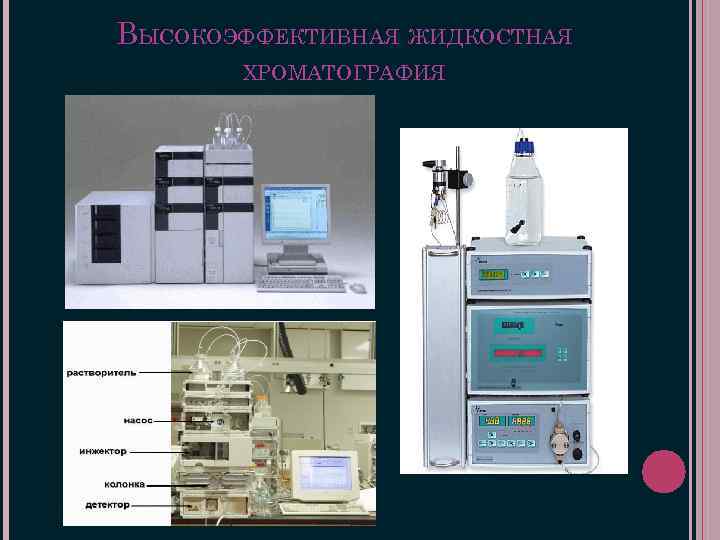 Высокоэффективная жидкостная хроматография

растворитель

насос

инжектор

колонка

детектор